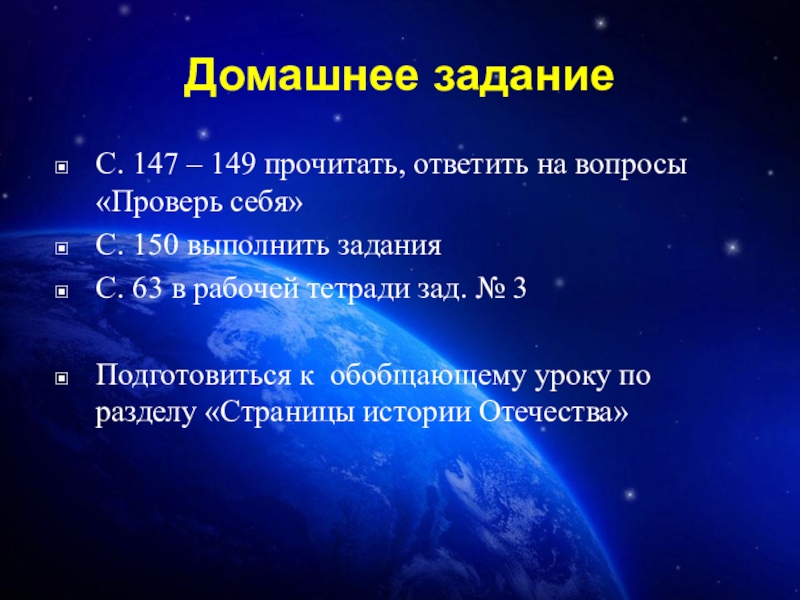 Домашнее задание

С. 147 – 149 прочитать, ответить на вопросы «Проверь себя»

С. 150 выполнить задания

С. 63 в рабочей тетради зад. № 3

Подготовиться к обобщающему уроку по разделу «Страницы истории Отечества»